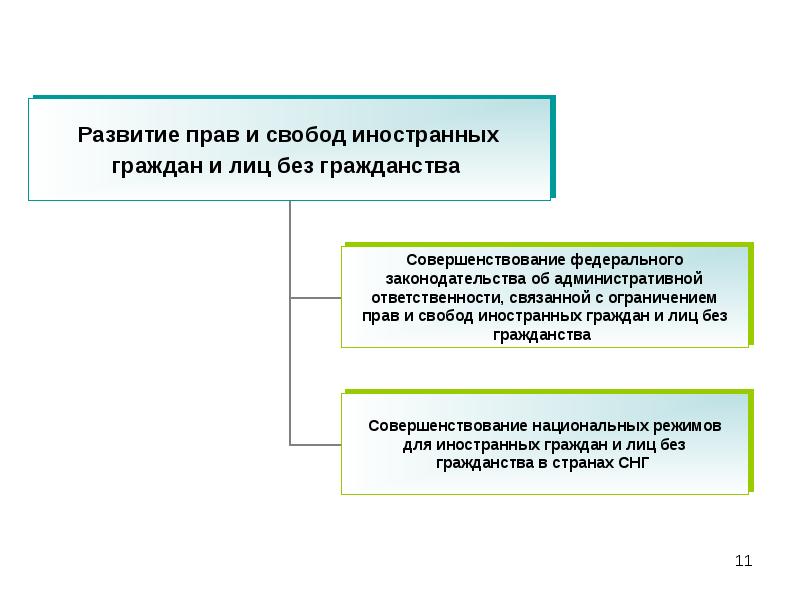 Развитие прав и свобод иностранных граждан и лиц без гражданства

Совершенствование федерального законодательства об административной ответственности, связанной с ограничением прав и свобод иностранных граждан и лиц без гражданства

Совершенствование национальных режимов для иностранных граждан и лиц без гражданства в странах СНГ

11